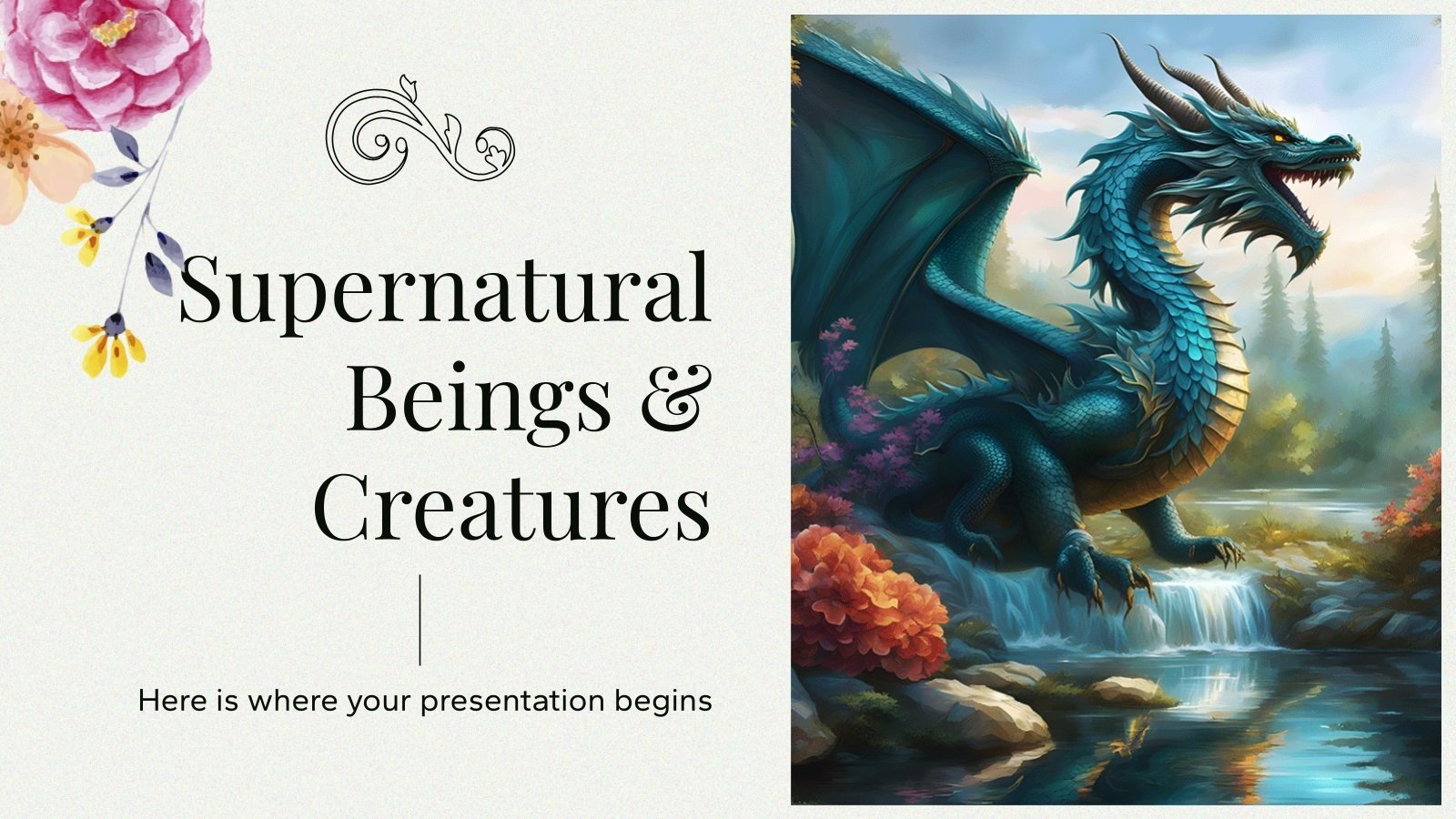 Supernatural Beings & Creatures

Here is where your presentation begins